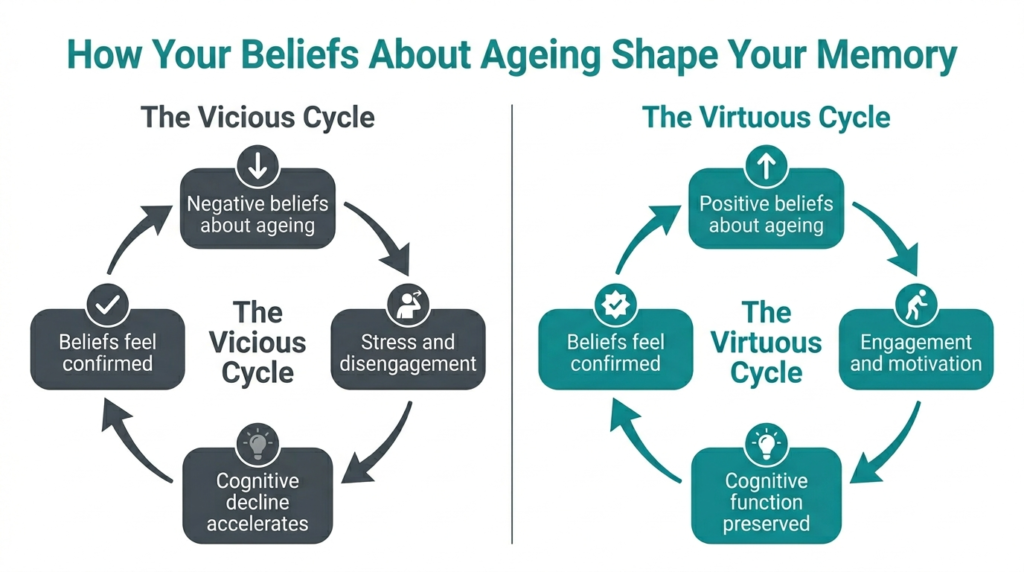 How Your Beliefs About Ageing Shape Your Memory

The Vicious Cycle

Negative beliefs about ageing

Stress and disengagement

Cognitive decline accelerates

Beliefs feel confirmed

The Vicious Cycle

The Virtuous Cycle

Positive beliefs about ageing

Engagement and motivation

Cognitive function preserved

Beliefs feel confirmed

The Virtuous Cycle